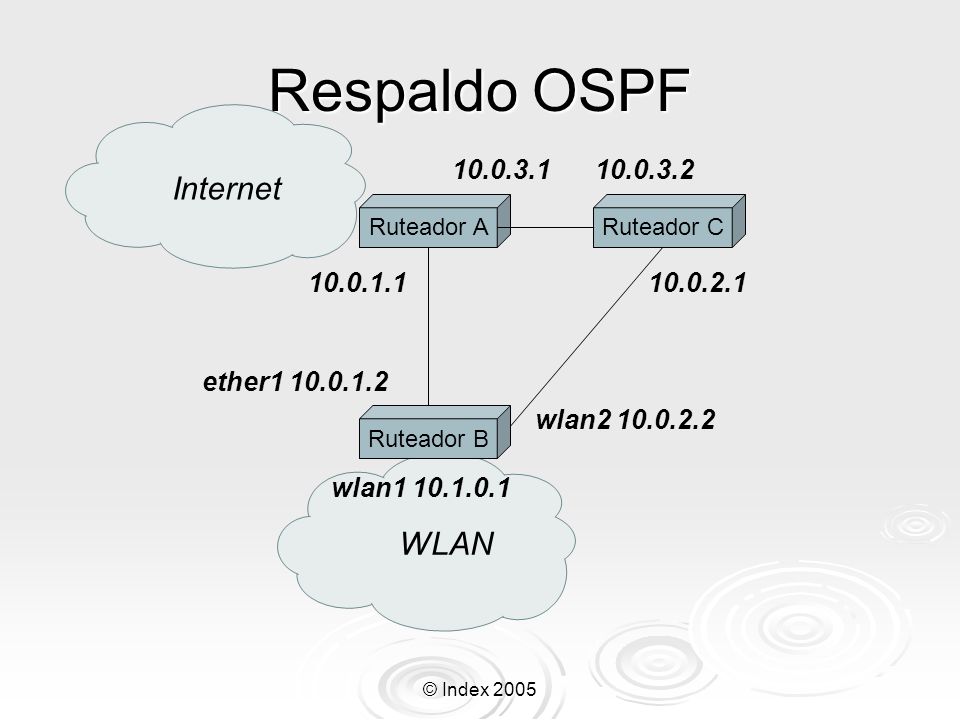 Respaldo OSPF

Internet

10.0.3.1

10.0.3.2

Ruteador A

Ruteador C

10.0.1.1

10.0.2.1

ether1 10.0.1.2

wlan2 10.0.2.2

Ruteador B

wlan1 10.1.0.1

WLAN

© Index 2005